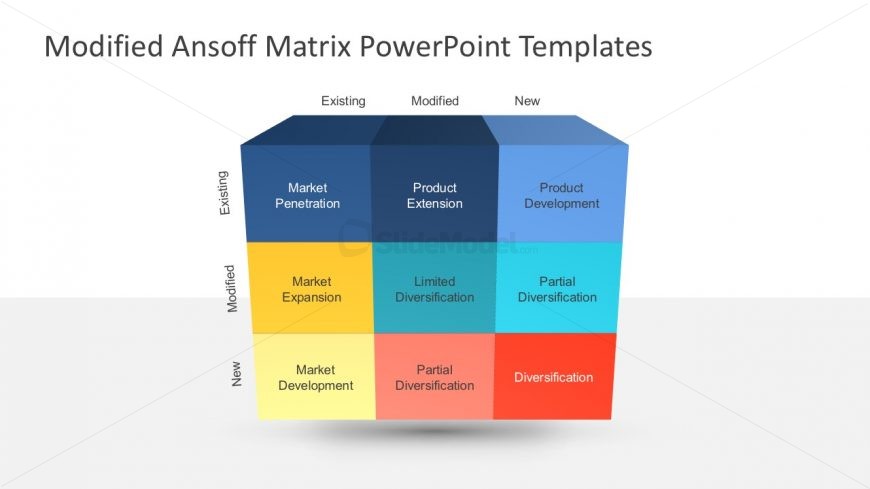 Modified Ansoff Matrix PowerPoint Templates

| | Existing | Modified | New |
|---|---|---|---|
| Existing | Market Penetration | Product Extension | Product Development |
| Modified | Market Expansion | Limited Diversification | Partial Diversification |
| New | Market Development | Partial Diversification | Diversification |

SlideModel.com